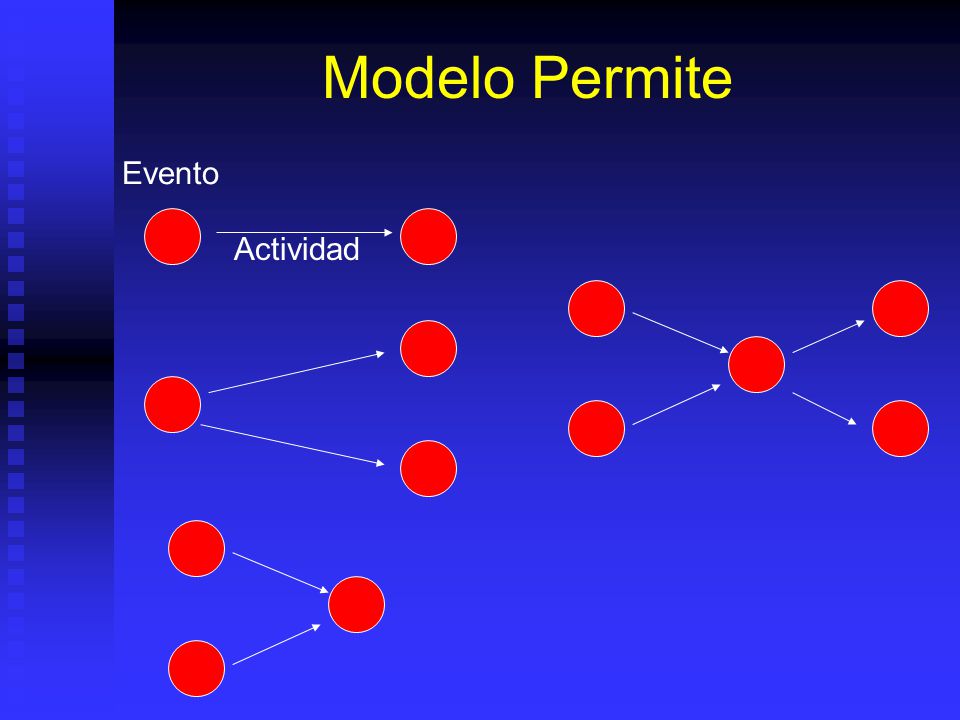 Modelo Permite

Evento

Actividad